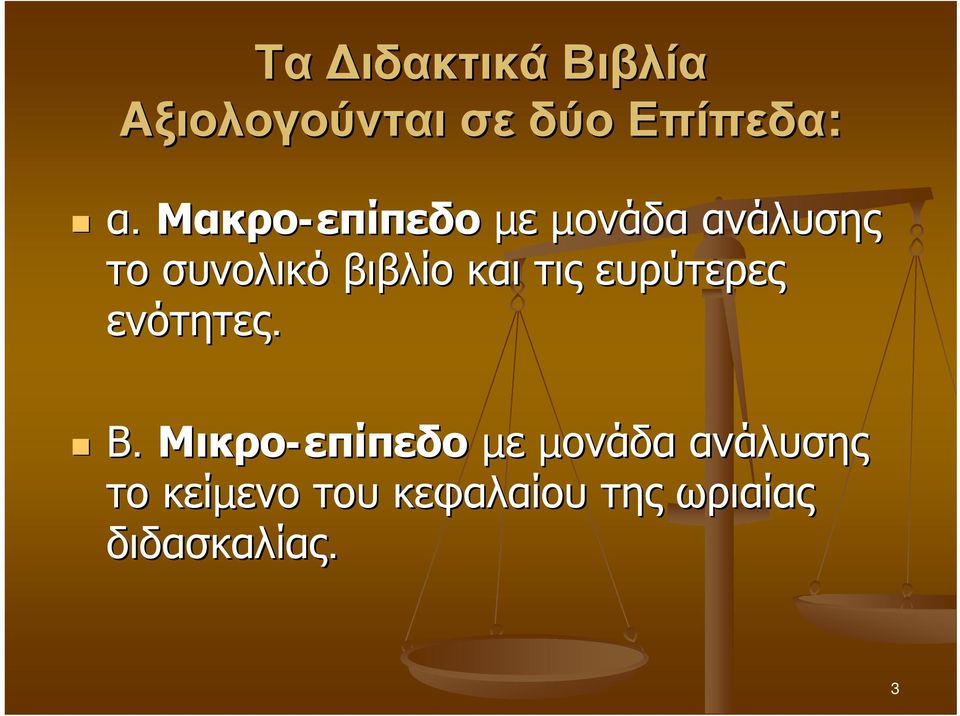 Τα Διδακτικά Βιβλία Αξιολογούνται σε δύο Επίπεδα:

α. Μακρο-επίπεδο με μονάδα ανάλυσης το συνολικό βιβλίο και τις ευρύτερες ενότητες.

Β. Μικρο-επίπεδο με μονάδα ανάλυσης το κείμενο του κεφαλαίου της ωριαίας διδασκαλίας.

3